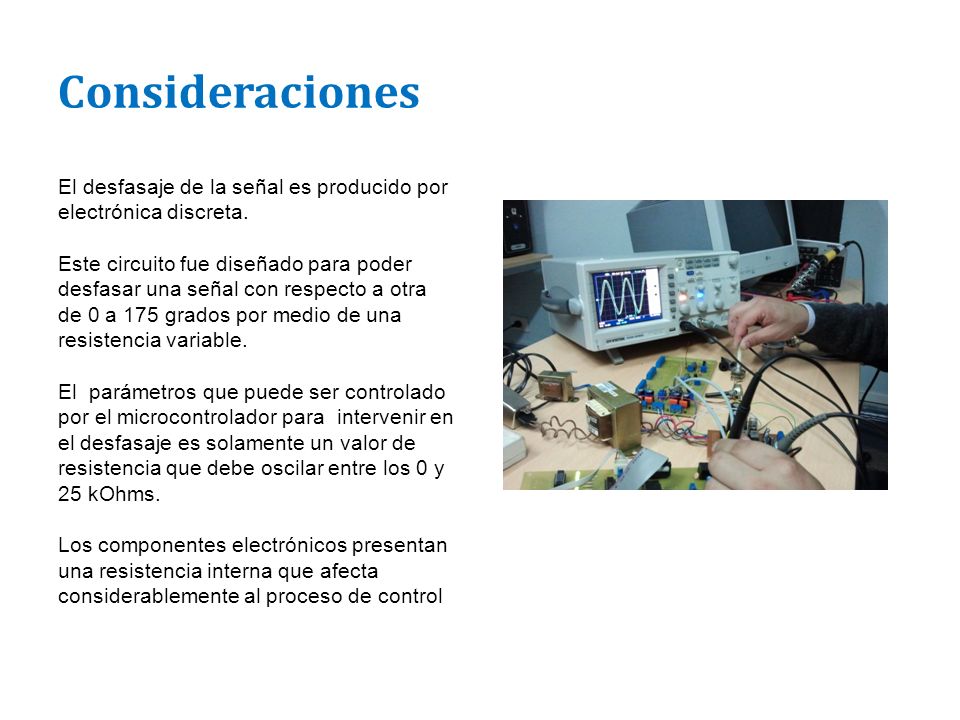 Consideraciones

El desfasaje de la señal es producido por electrónica discreta.

Este circuito fue diseñado para poder desfasar una señal con respecto a otra de 0 a 175 grados por medio de una resistencia variable.

El parámetros que puede ser controlado por el microcontrolador para intervenir en el desfasaje es solamente un valor de resistencia que debe oscilar entre los 0 y 25 kOhms.

Los componentes electrónicos presentan una resistencia interna que afecta considerablemente al proceso de control